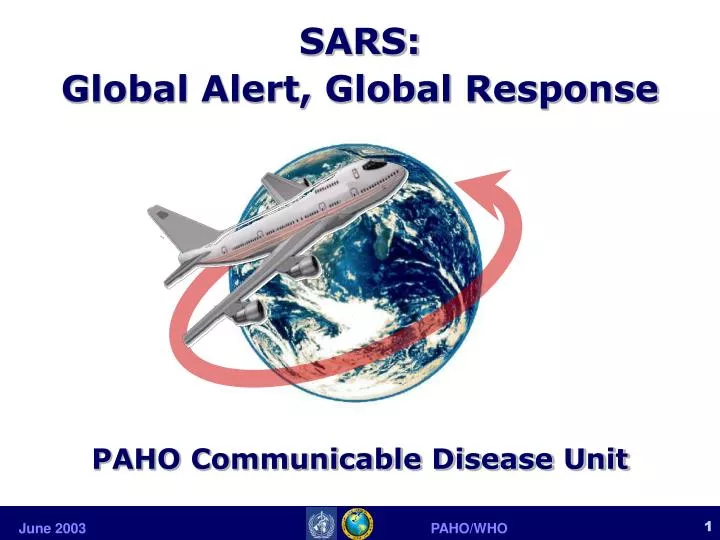 SARS:
Global Alert, Global Response

PAHO Communicable Disease Unit

June 2003

PAHO/WHO

1